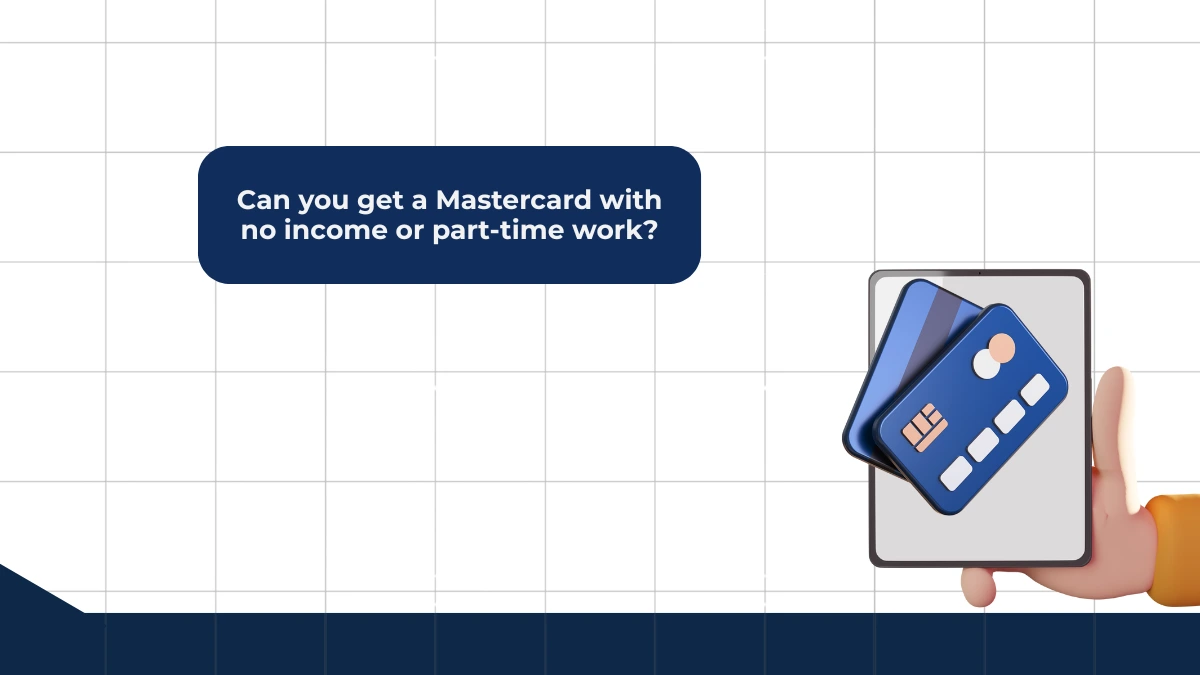 Can you get a Mastercard with no income or part-time work?